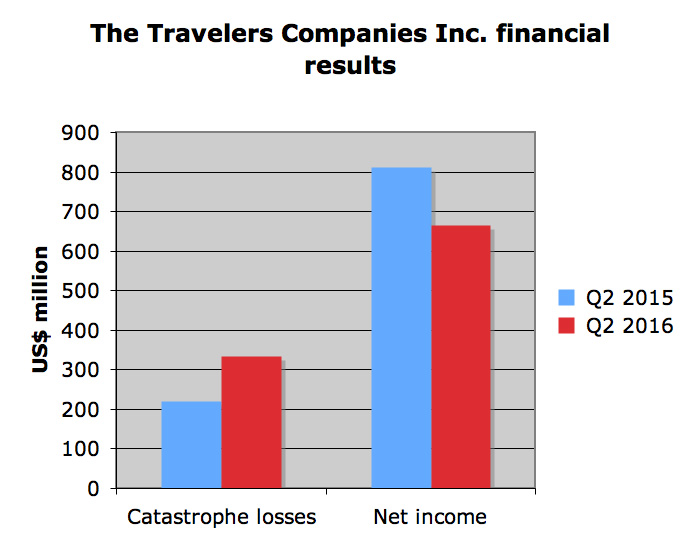 The Travelers Companies Inc. financial results

US$ million

900
800
700
600
500
400
300
200
100
0

Catastrophe losses
Net income

Q2 2015
Q2 2016